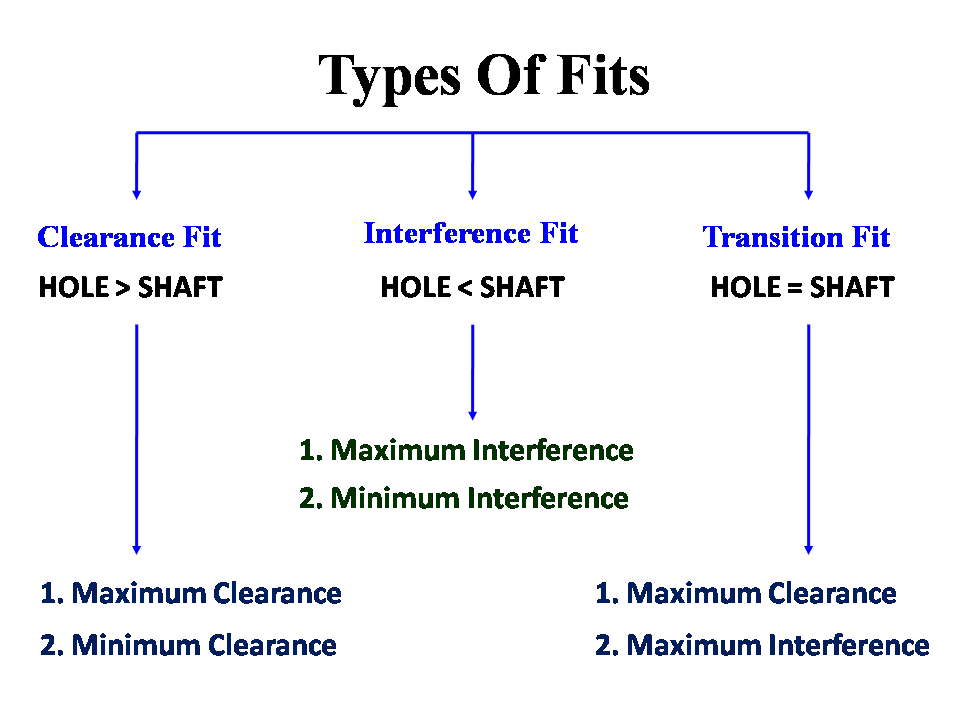 Types Of Fits

Clearance Fit
HOLE > SHAFT

Interference Fit
HOLE < SHAFT

Transition Fit
HOLE = SHAFT

1. Maximum Interference
2. Minimum Interference

1. Maximum Clearance
2. Minimum Clearance

1. Maximum Clearance
2. Maximum Interference